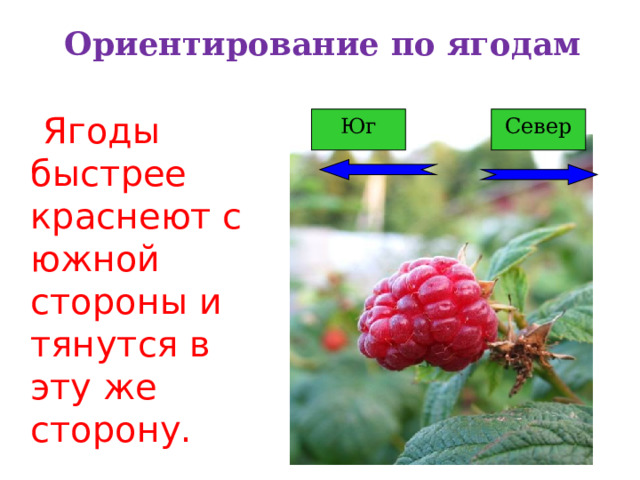 Ориентирование по ягодам

Ягоды быстрее краснеют с южной стороны и тянутся в эту же сторону.

Юг

Север